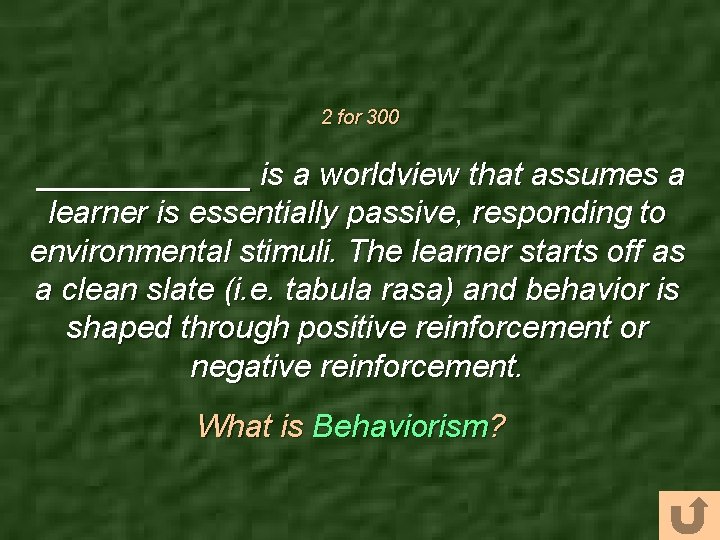 2 for 300

____________ is a worldview that assumes a learner is essentially passive, responding to environmental stimuli. The learner starts off as a clean slate (i.e. tabula rasa) and behavior is shaped through positive reinforcement or negative reinforcement.

What is Behaviorism?